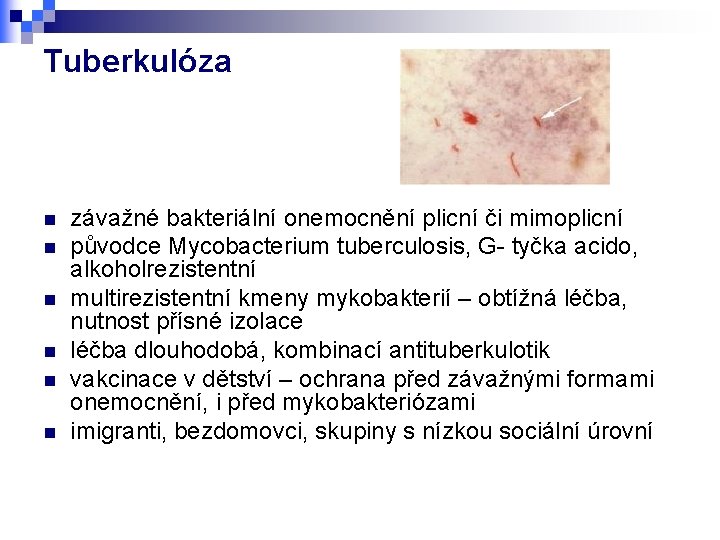 Tuberkulóza

- závažné bakteriální onemocnění plicní či mimoplicní
- původce Mycobacterium tuberculosis, G- tyčka acido, alkoholrezistentní
- multirezistentní kmeny mykobakterií – obtížná léčba, nutnost přísné izolace
- léčba dlouhodobá, kombinací antituberkulotik
- vakcinace v dětství – ochrana před závažnými formami onemocnění, i před mykobakteriózami
- imigranti, bezdomovci, skupiny s nízkou sociální úrovní